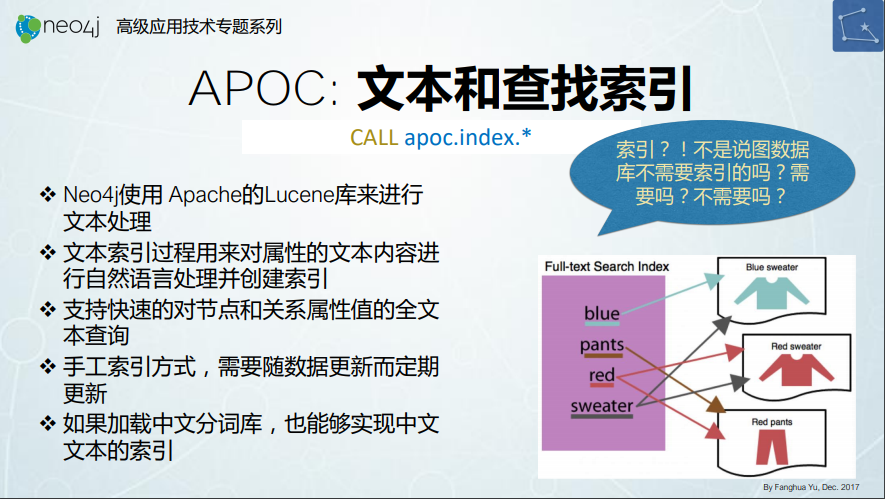 neo4j 高级应用技术专题系列

APOC: 文本和查找索引

CALL apoc.index.*

索引？！不是说图数据库不需要索引的吗？需要吗？不需要吗？

❖ Neo4j使用 Apache的Lucene库来进行文本处理
❖ 文本索引过程用来对属性的文本内容进行自然语言处理并创建索引
❖ 支持快速的对节点和关系属性值的全文本查询
❖ 手工索引方式，需要随数据更新而定期更新
❖ 如果加载中文分词库，也能够实现中文文本的索引

Full-text Search Index

blue
pants
red
sweater

Blue sweater
Red sweater
Red pants

By Fanghua Yu, Dec. 2017